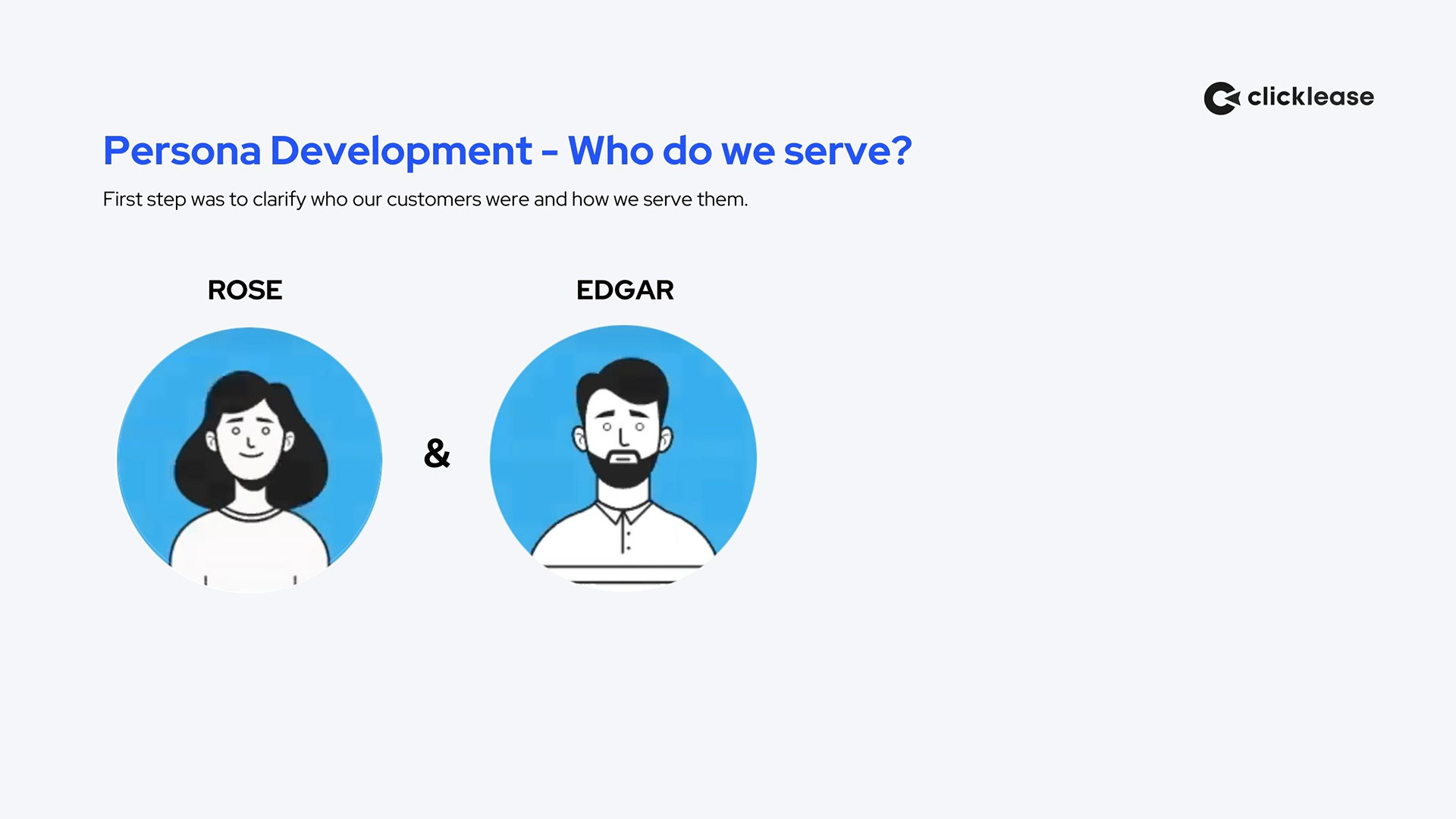 clicklease

Persona Development - Who do we serve?

First step was to clarify who our customers were and how we serve them.

ROSE

&

EDGAR